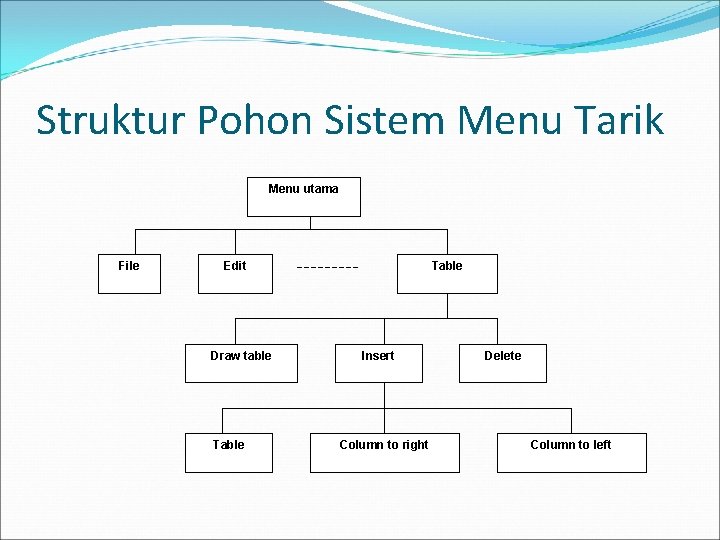 Struktur Pohon Sistem Menu Tarik

Menu utama

File

Edit

---------

Table

Draw table

Insert

Delete

Table

Column to right

Column to left